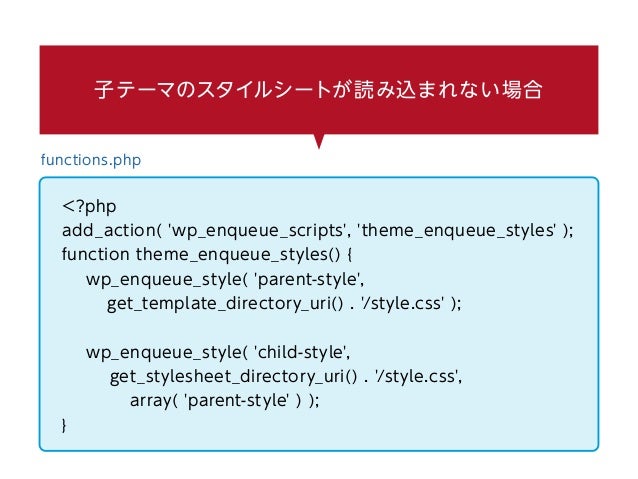 子テーマのスタイルシートが読み込まれない場合

functions.php

<?php
add_action( 'wp_enqueue_scripts', 'theme_enqueue_styles' );
function theme_enqueue_styles() {
wp_enqueue_style( 'parent-style',
get_template_directory_uri() . '/style.css' );

wp_enqueue_style( 'child-style',
get_stylesheet_directory_uri() . '/style.css',
array( 'parent-style' ) );
}